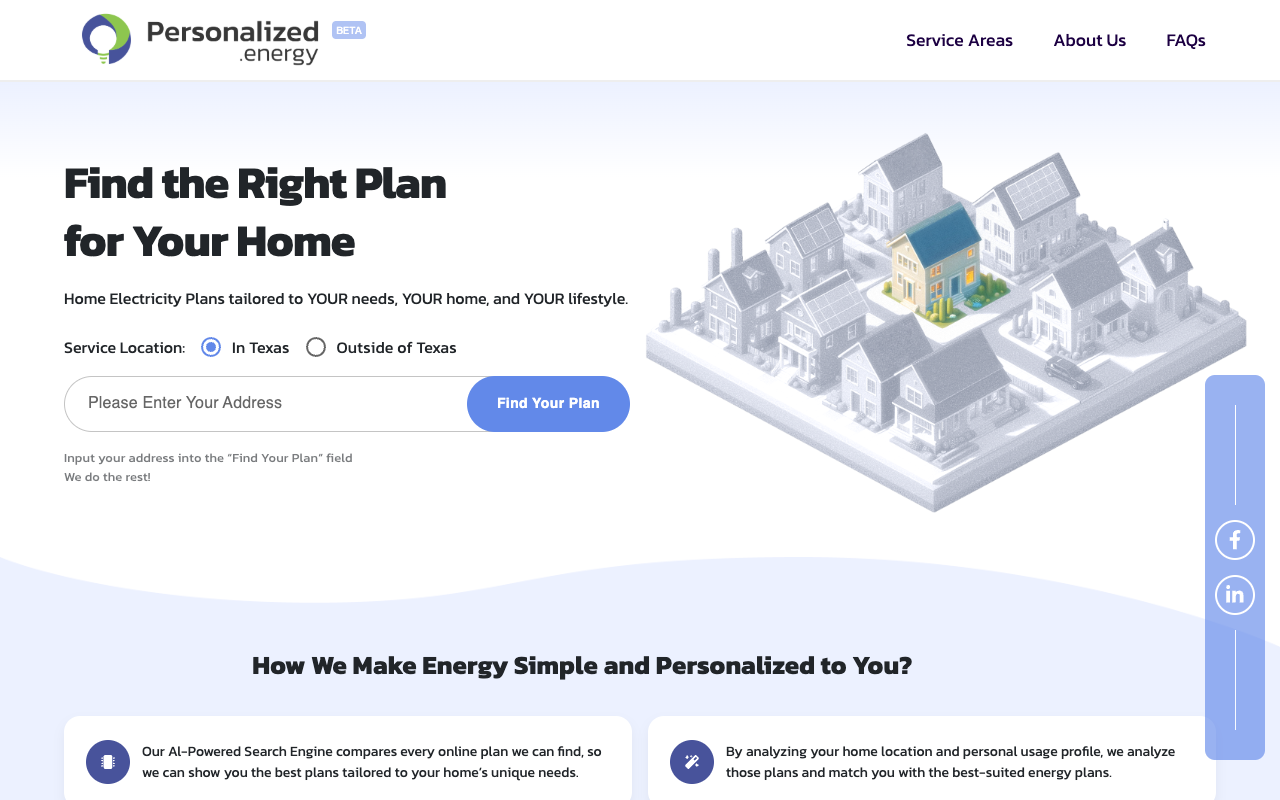 Personalized .energy BETA

Service Areas About Us FAQs

Find the Right Plan for Your Home

Home Electricity Plans tailored to YOUR needs, YOUR home, and YOUR lifestyle.

Service Location: In Texas Outside of Texas

Please Enter Your Address

Find Your Plan

Input your address into the "Find Your Plan" field
We do the rest!

How We Make Energy Simple and Personalized to You?

Our AI-Powered Search Engine compares every online plan we can find, so we can show you the best plans tailored to your home's unique needs.

By analyzing your home location and personal usage profile, we analyze those plans and match you with the best-suited energy plans.